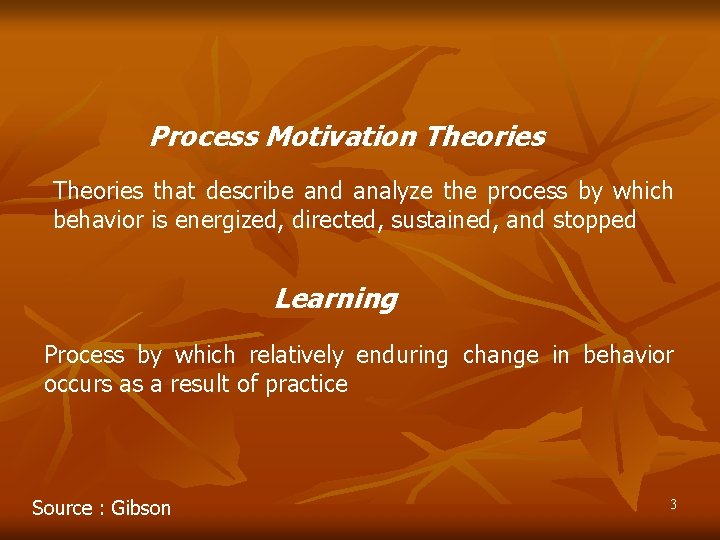 Process Motivation Theories

Theories that describe and analyze the process by which behavior is energized, directed, sustained, and stopped

Learning

Process by which relatively enduring change in behavior occurs as a result of practice

Source : Gibson

3